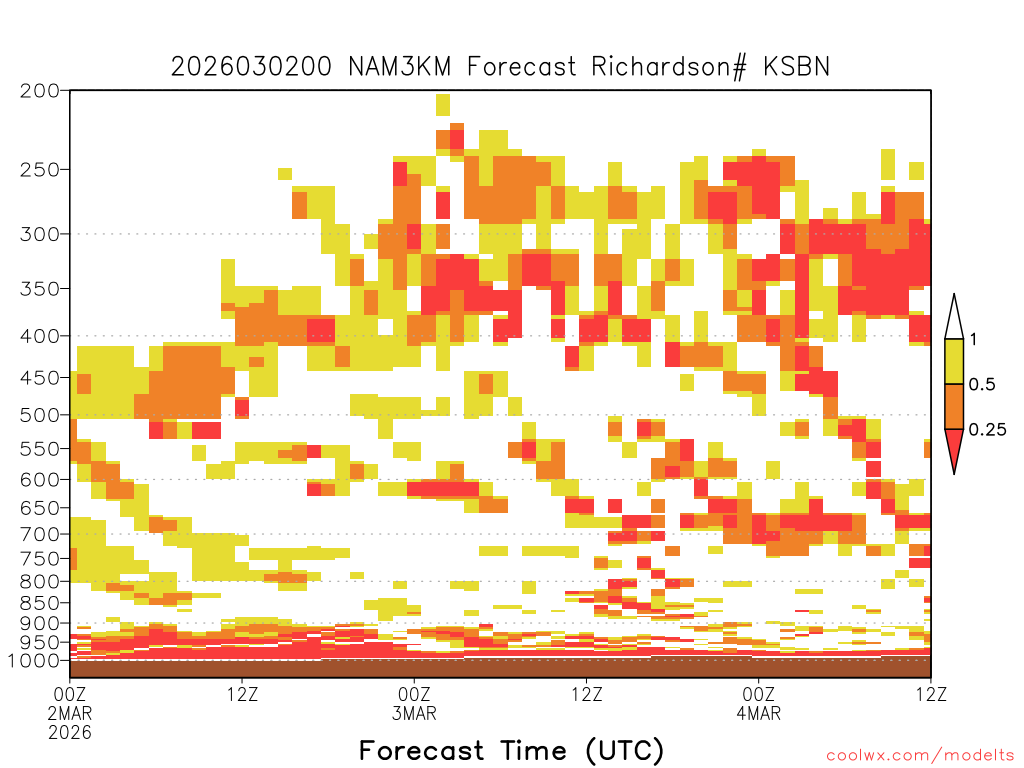 2026030200 NAM3KM Forecast Richardson# KSBN

200
250
300
350
400
450
500
550
600
650
700
750
800
850
900
950
1000

1
0.5
0.25

00Z
2MAR
2026

12Z

00Z
3MAR

12Z

00Z
4MAR

12Z

Forecast Time (UTC)

coolwx.com/modelts